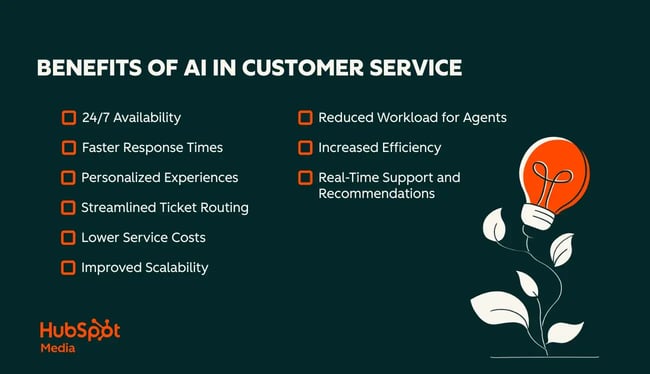 BENEFITS OF AI IN CUSTOMER SERVICE

24/7 Availability

Faster Response Times

Personalized Experiences

Streamlined Ticket Routing

Lower Service Costs

Improved Scalability

Reduced Workload for Agents

Increased Efficiency

Real-Time Support and Recommendations

HubSpot Media